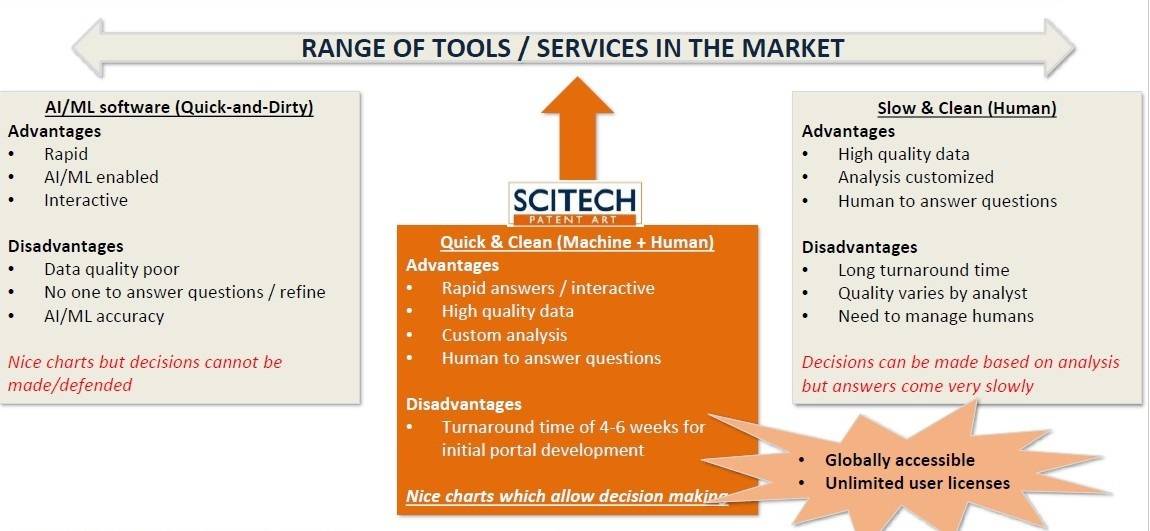 RANGE OF TOOLS / SERVICES IN THE MARKET

AI/ML software (Quick-and-Dirty)
Advantages
• Rapid
• AI/ML enabled
• Interactive

Disadvantages
• Data quality poor
• No one to answer questions / refine
• AI/ML accuracy

Nice charts but decisions cannot be made/defended

SCITECH
PATENT ART

Quick & Clean (Machine + Human)
Advantages
• Rapid answers / interactive
• High quality data
• Custom analysis
• Human to answer questions

Disadvantages
• Turnaround time of 4-6 weeks for initial portal development

Nice charts which allow decision making

Slow & Clean (Human)
Advantages
• High quality data
• Analysis customized
• Human to answer questions

Disadvantages
• Long turnaround time
• Quality varies by analyst
• Need to manage humans

Decisions can be made based on analysis but answers come very slowly

• Globally accessible
• Unlimited user licenses